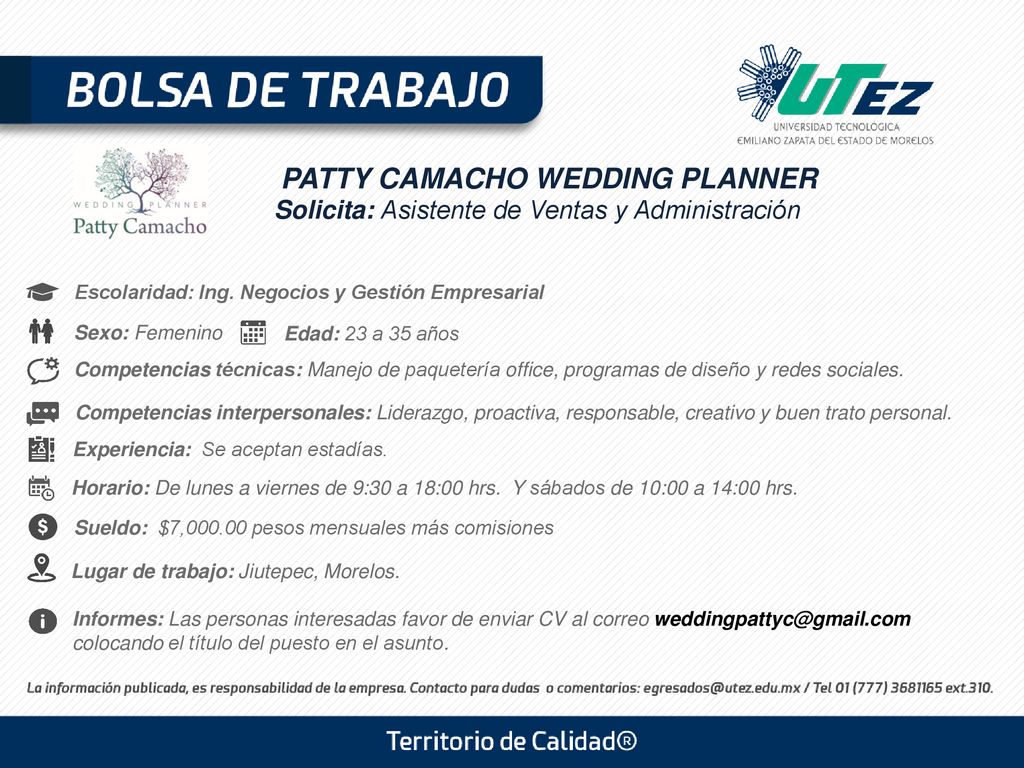 BOLSA DE TRABAJO

UTEZ
UNIVERSIDAD TECNOLOGICA
EMILIANO ZAPATA DEL ESTADO DE MORELOS

WEDDING PLANNER
Patty Camacho

PATTY CAMACHO WEDDING PLANNER
Solicita: Asistente de Ventas y Administración

Escolaridad: Ing. Negocios y Gestión Empresarial

Sexo: Femenino Edad: 23 a 35 años

Competencias técnicas: Manejo de paquetería office, programas de diseño y redes sociales.

Competencias interpersonales: Liderazgo, proactiva, responsable, creativo y buen trato personal.

Experiencia: Se aceptan estadías.

Horario: De lunes a viernes de 9:30 a 18:00 hrs. Y sábados de 10:00 a 14:00 hrs.

Sueldo: $7,000.00 pesos mensuales más comisiones

Lugar de trabajo: Jiutepec, Morelos.

Informes: Las personas interesadas favor de enviar CV al correo weddingpattyc@gmail.com colocando el título del puesto en el asunto.

La información publicada, es responsabilidad de la empresa. Contacto para dudas o comentarios: egresados@utez.edu.mx / Tel 01 (777) 3681165 ext.310.

Territorio de Calidad®